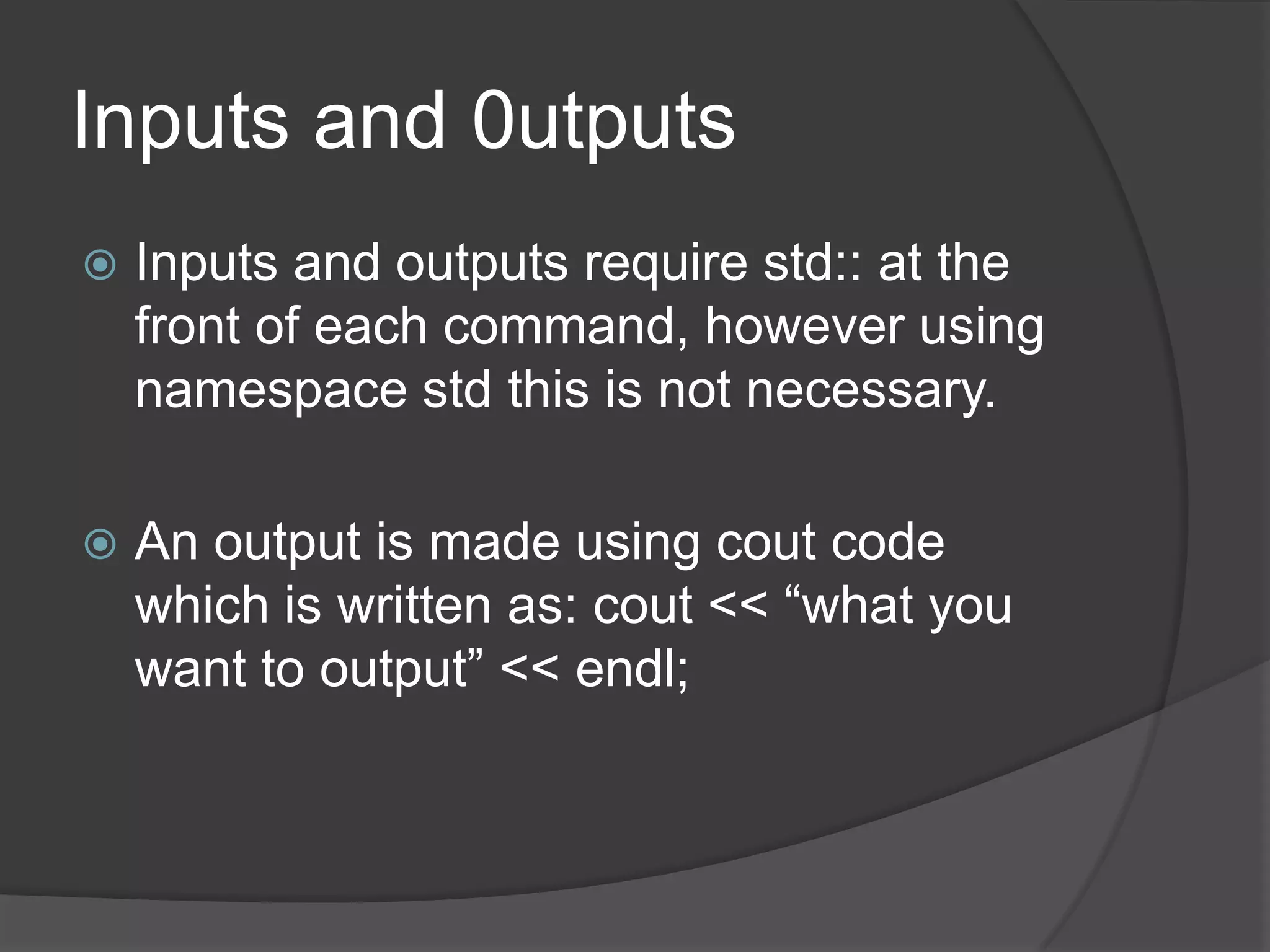 Inputs and 0utputs

Inputs and outputs require std:: at the front of each command, however using namespace std this is not necessary.

An output is made using cout code which is written as: cout << “what you want to output” << endl;